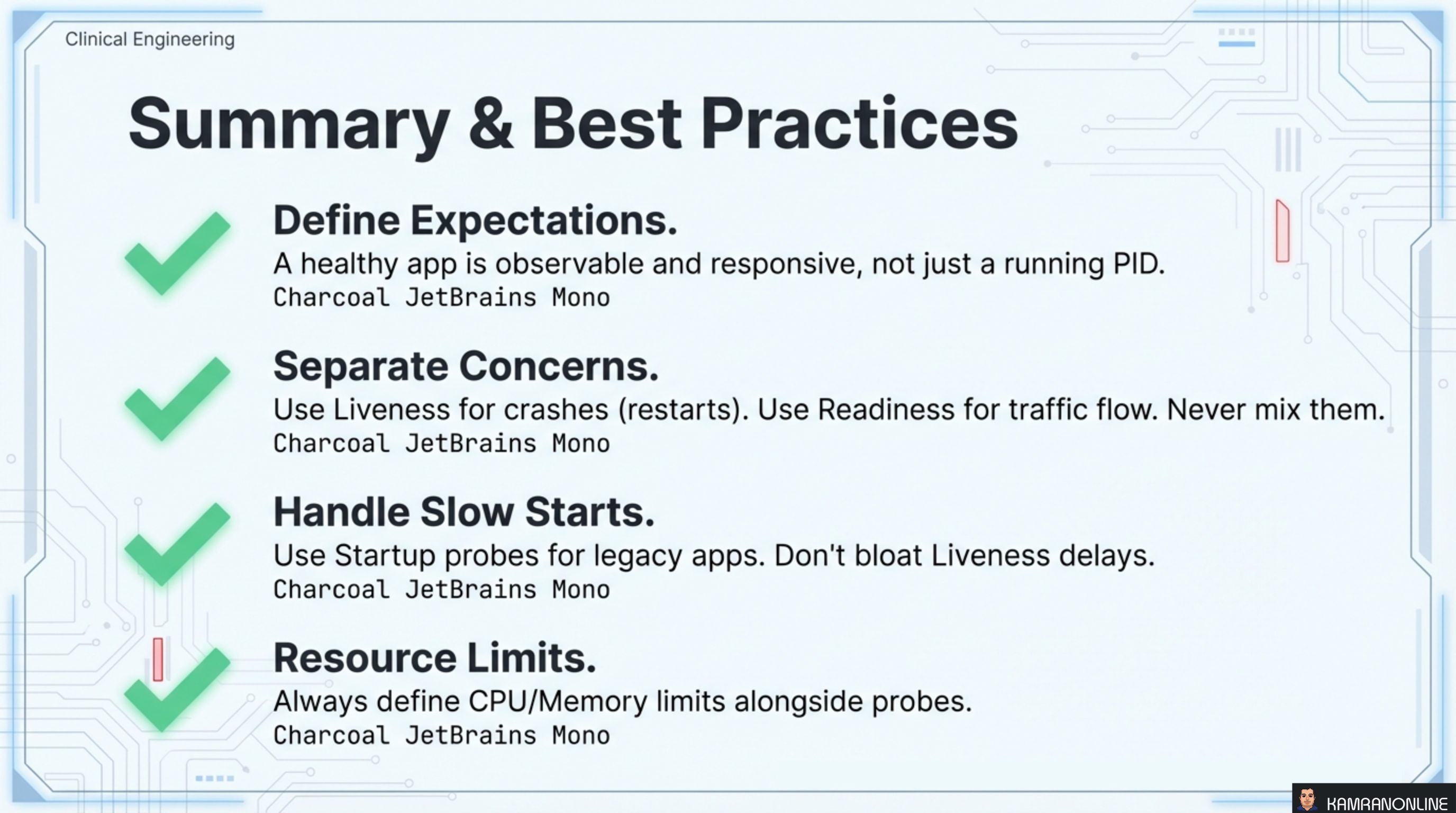 Clinical Engineering

Summary & Best Practices

Define Expectations.
A healthy app is observable and responsive, not just a running PID.
Charcoal JetBrains Mono

Separate Concerns.
Use Liveness for crashes (restarts). Use Readiness for traffic flow. Never mix them.
Charcoal JetBrains Mono

Handle Slow Starts.
Use Startup probes for legacy apps. Don't bloat Liveness delays.
Charcoal JetBrains Mono

Resource Limits.
Always define CPU/Memory limits alongside probes.
Charcoal JetBrains Mono

KAMRANONLINE